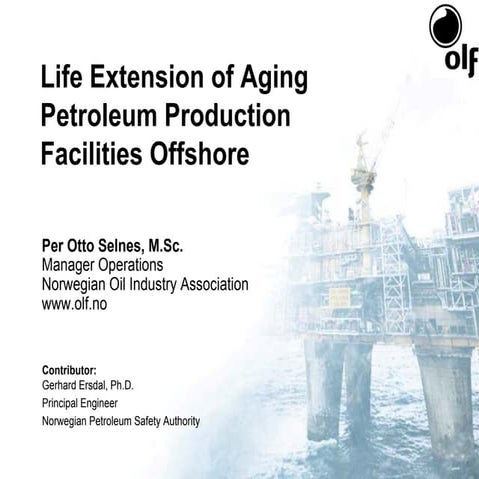 olf

Life Extension of Aging Petroleum Production Facilities Offshore

Per Otto Selnes, M.Sc.
Manager Operations
Norwegian Oil Industry Association
www.olf.no

Contributor:
Gerhard Ersdal, Ph.D.
Principal Engineer
Norwegian Petroleum Safety Authority